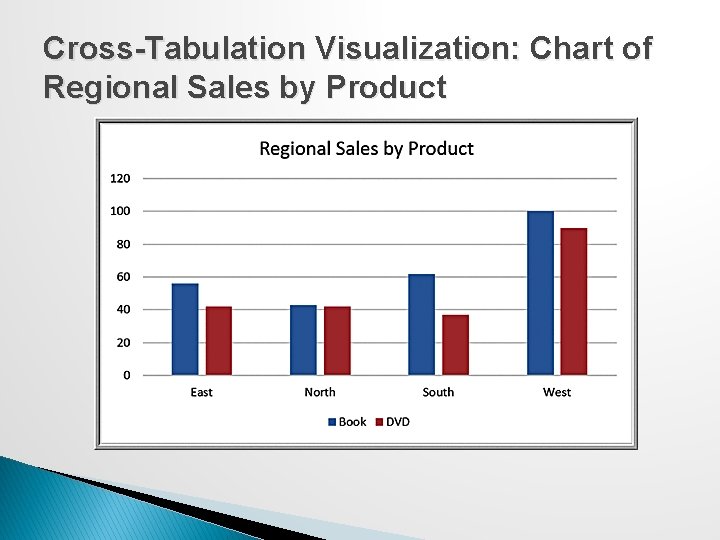 Cross-Tabulation Visualization: Chart of Regional Sales by Product

Regional Sales by Product

120
100
80
60
40
20
0

East
North
South
West

Book
DVD